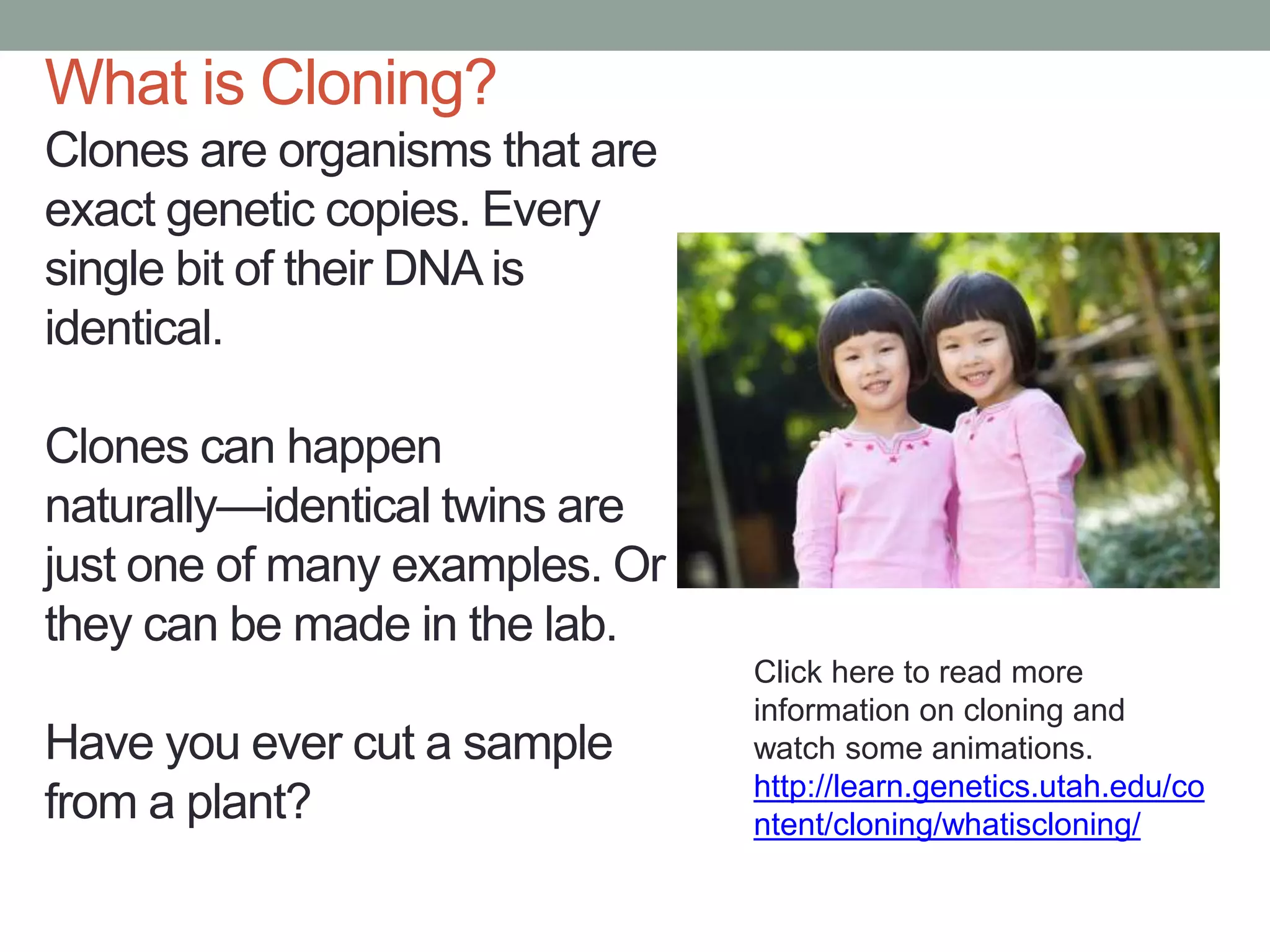 What is Cloning?

Clones are organisms that are exact genetic copies. Every single bit of their DNA is identical.

Clones can happen naturally—identical twins are just one of many examples. Or they can be made in the lab.

Have you ever cut a sample from a plant?

Click here to read more information on cloning and watch some animations. http://learn.genetics.utah.edu/content/cloning/whatiscloning/